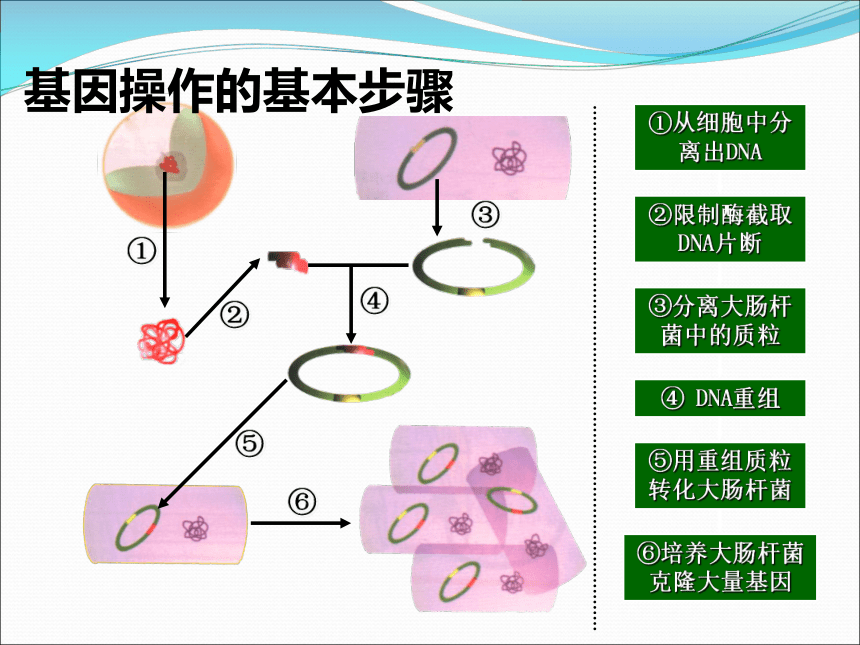 基因操作的基本步骤

①

②

③

④

⑤

⑥

①从细胞中分离出DNA

②限制酶截取DNA片断

③分离大肠杆菌中的质粒

④ DNA重组

⑤用重组质粒转化大肠杆菌

⑥培养大肠杆菌克隆大量基因